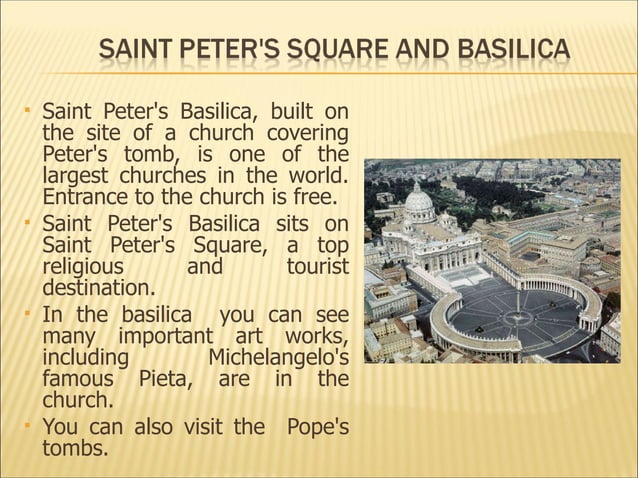 SAINT PETER'S SQUARE AND BASILICA

- Saint Peter's Basilica, built on the site of a church covering Peter's tomb, is one of the largest churches in the world. Entrance to the church is free.
- Saint Peter's Basilica sits on Saint Peter's Square, a top religious and tourist destination.
- In the basilica you can see many important art works, including Michelangelo's famous Pieta, are in the church.
- You can also visit the Pope's tombs.